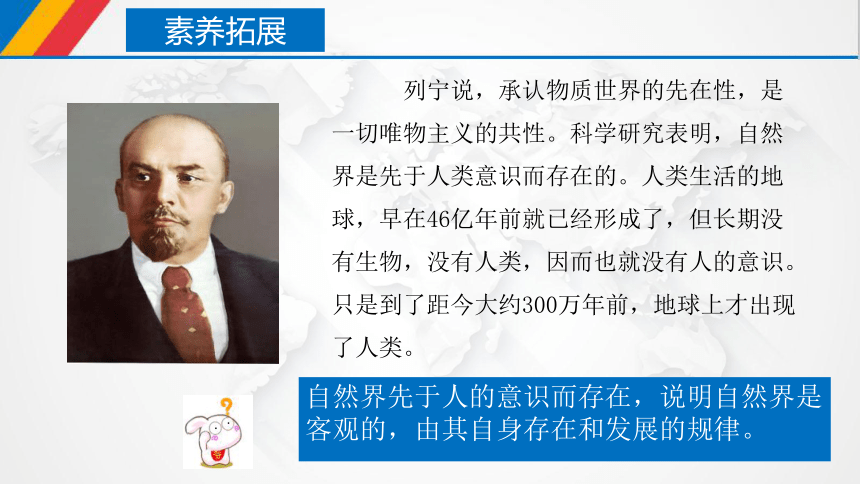 素养拓展

列宁说，承认物质世界的先在性，是一切唯物主义的共性。科学研究表明，自然界是先于人类意识而存在的。人类生活的地球，早在46亿年前就已经形成了，但长期没有生物，没有人类，因而也就没有人的意识。只是到了距今大约300万年前，地球上才出现了人类。

自然界先于人的意识而存在，说明自然界是客观的，由其自身存在和发展的规律。